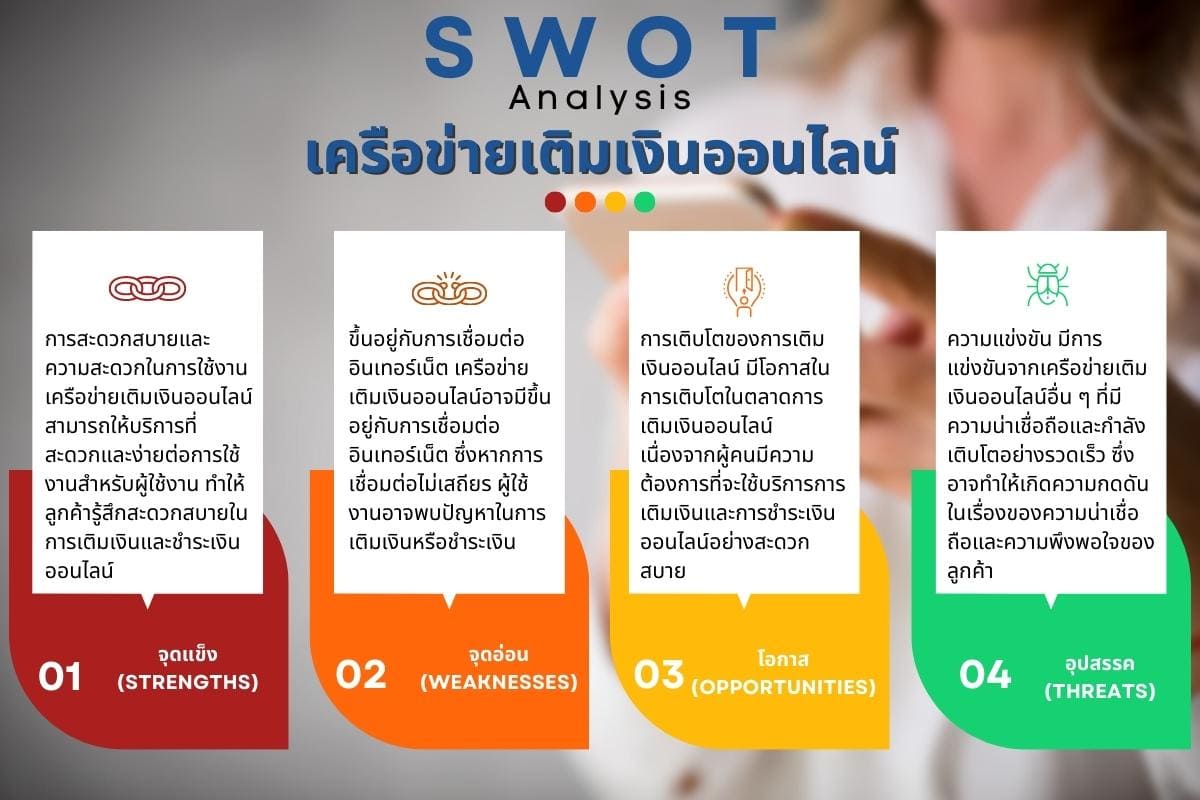 SWOT
Analysis
เครือข่ายเติมเงินออนไลน์

การสะดวกสบายและความสะดวกในการใช้งาน เครือข่ายเติมเงินออนไลน์สามารถให้บริการที่สะดวกและง่ายต่อการใช้งานสำหรับผู้ใช้งาน ทำให้ลูกค้ารู้สึกสะดวกสบายในการเติมเงินและชำระเงินออนไลน์

01 จุดแข็ง (STRENGTHS)

ขึ้นอยู่กับการเชื่อมต่ออินเทอร์เน็ต เครือข่ายเติมเงินออนไลน์อาจมีขึ้นอยู่กับการเชื่อมต่ออินเทอร์เน็ต ซึ่งหากการเชื่อมต่อไม่เสถียร ผู้ใช้งานอาจพบปัญหาในการเติมเงินหรือชำระเงิน

02 จุดอ่อน (WEAKNESSES)

การเติบโตของการเติมเงินออนไลน์ มีโอกาสในการเติบโตในตลาดการเติมเงินออนไลน์ เนื่องจากผู้คนมีความต้องการที่จะใช้บริการการเติมเงินและการชำระเงินออนไลน์อย่างสะดวกสบาย

03 โอกาส (OPPORTUNITIES)

ความแข่งขัน มีการแข่งขันจากเครือข่ายเติมเงินออนไลน์อื่น ๆ ที่มีความน่าเชื่อถือและกำลังเติบโตอย่างรวดเร็ว ซึ่งอาจทำให้เกิดความกดดันในเรื่องของความน่าเชื่อถือและความพึงพอใจของลูกค้า

04 อุปสรรค (THREATS)